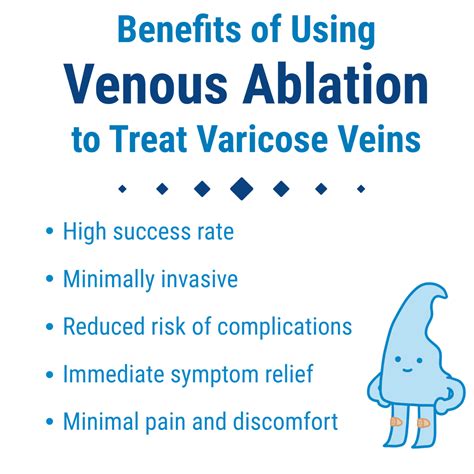 Benefits of Using
Venous Ablation
to Treat Varicose Veins

• High success rate
• Minimally invasive
• Reduced risk of complications
• Immediate symptom relief
• Minimal pain and discomfort